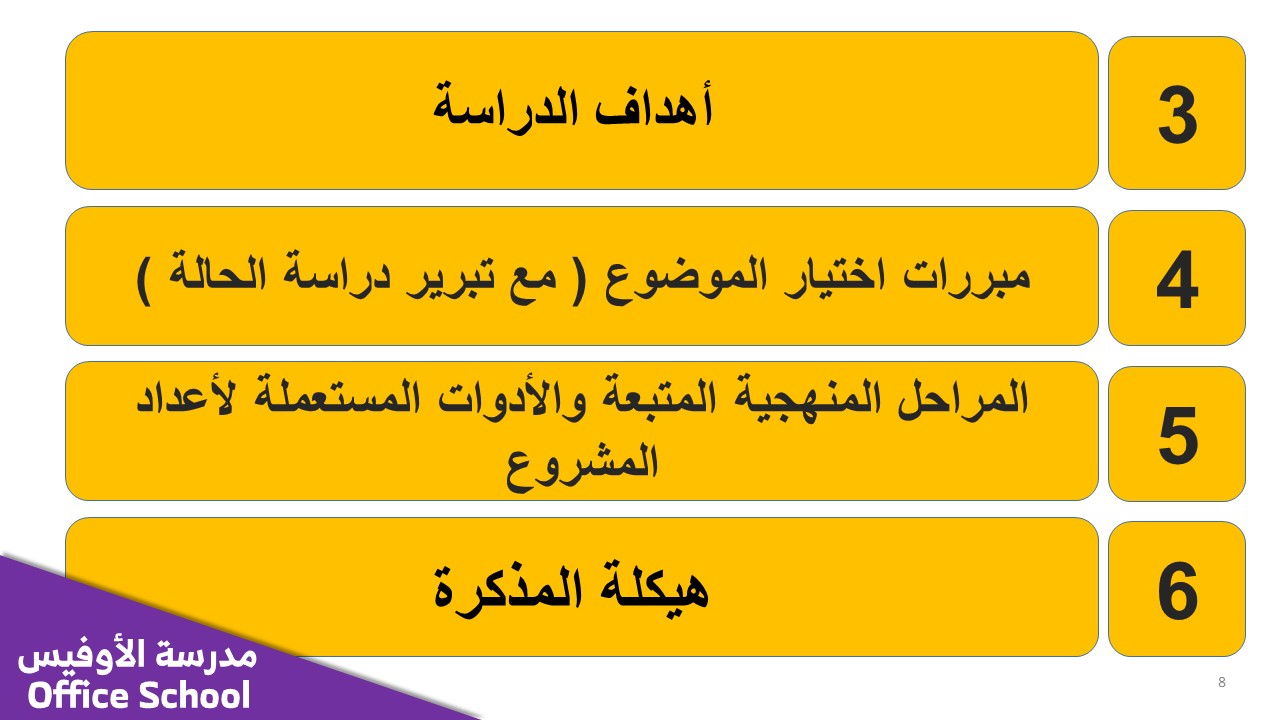 3
أهداف الدراسة

4
مبررات اختيار الموضوع ( مع تبرير دراسة الحالة )

5
المراحل المنهجية المتبعة والأدوات المستعملة لأعداد المشروع

6
هيكلة المذكرة

مدرسة الأوفيس
Office School

8